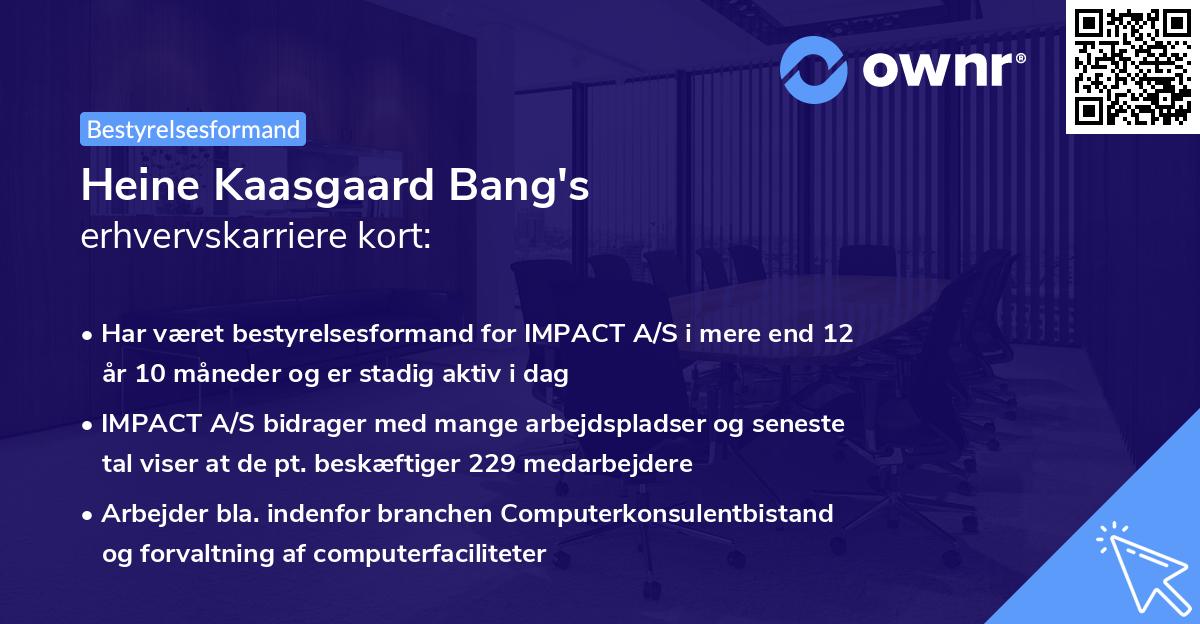 ownr®

Bestyrelsesformand

Heine Kaasgaard Bang's
erhvervskarriere kort:

• Har været bestyrelsesformand for IMPACT A/S i mere end 12 år 10 måneder og er stadig aktiv i dag
• IMPACT A/S bidrager med mange arbejdspladser og seneste tal viser at de pt. beskæftiger 229 medarbejdere
• Arbejder bla. indenfor branchen Computerkonsulentbistand og forvaltning af computerfaciliteter